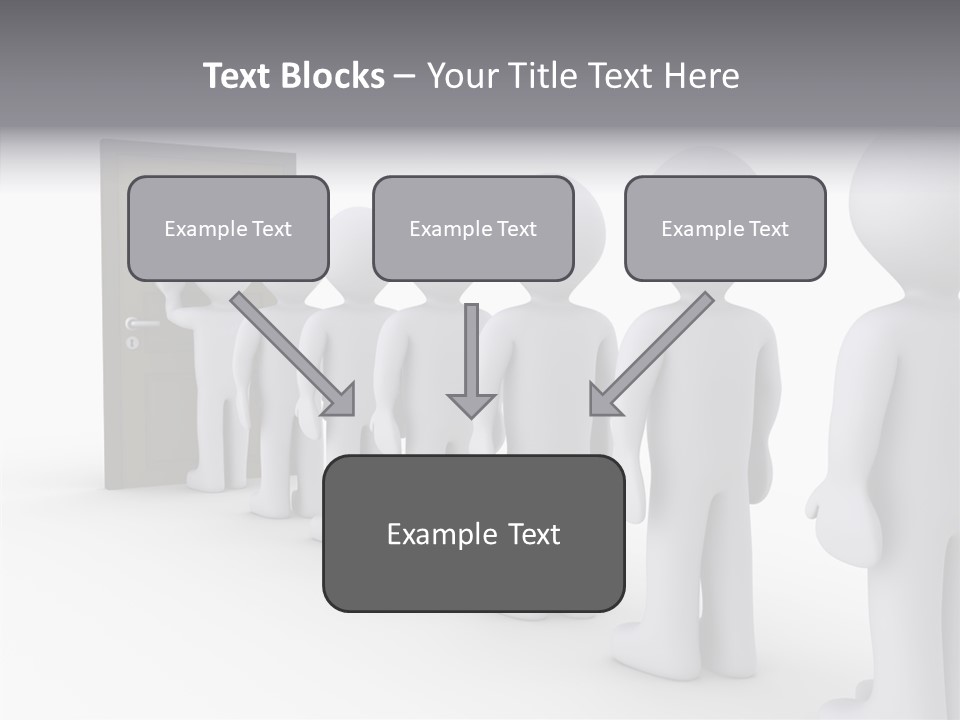 Text Blocks – Your Title Text Here

Example Text

Example Text

Example Text

Example Text